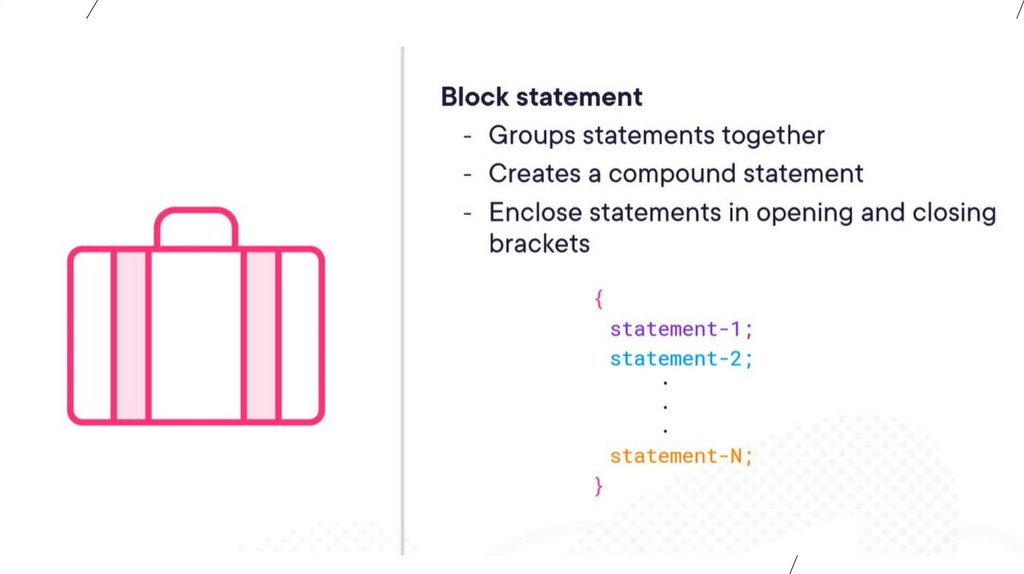 Block statement
- Groups statements together
- Creates a compound statement
- Enclose statements in opening and closing brackets

{
statement-1;
statement-2;
.
.
.
statement-N;
}